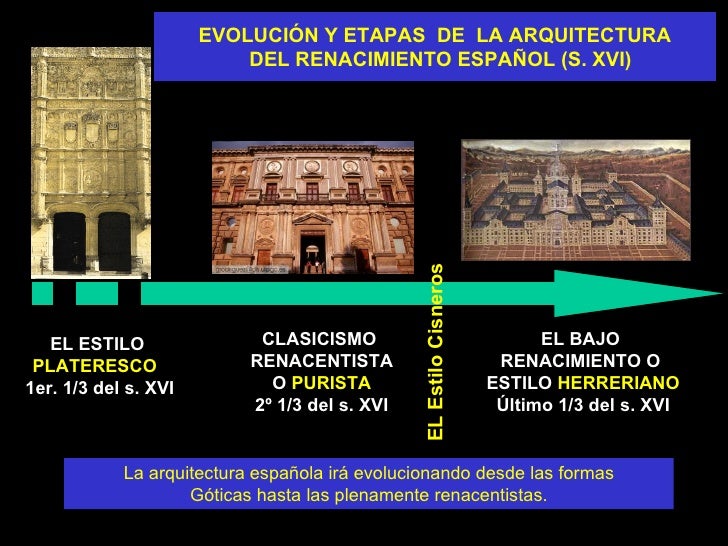 EVOLUCIÓN Y ETAPAS DE LA ARQUITECTURA DEL RENACIMIENTO ESPAÑOL (S. XVI)

EL ESTILO PLATERESCO 1er. 1/3 del s. XVI

CLASICISMO RENACENTISTA O PURISTA 2º 1/3 del s. XVI

EL Estilo Cisneros

EL BAJO RENACIMIENTO O ESTILO HERRERIANO Último 1/3 del s. XVI

La arquitectura española irá evolucionando desde las formas Góticas hasta las plenamente renacentistas.